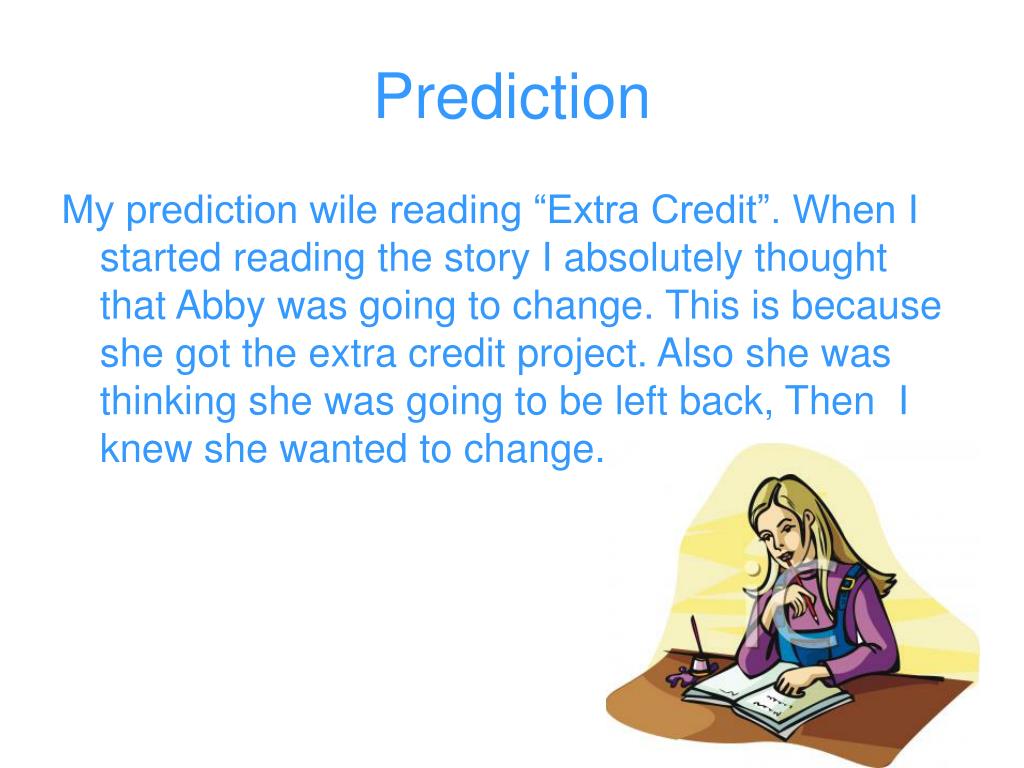 Prediction

My prediction wile reading “Extra Credit”. When I started reading the story I absolutely thought that Abby was going to change. This is because she got the extra credit project. Also she was thinking she was going to be left back, Then I knew she wanted to change.